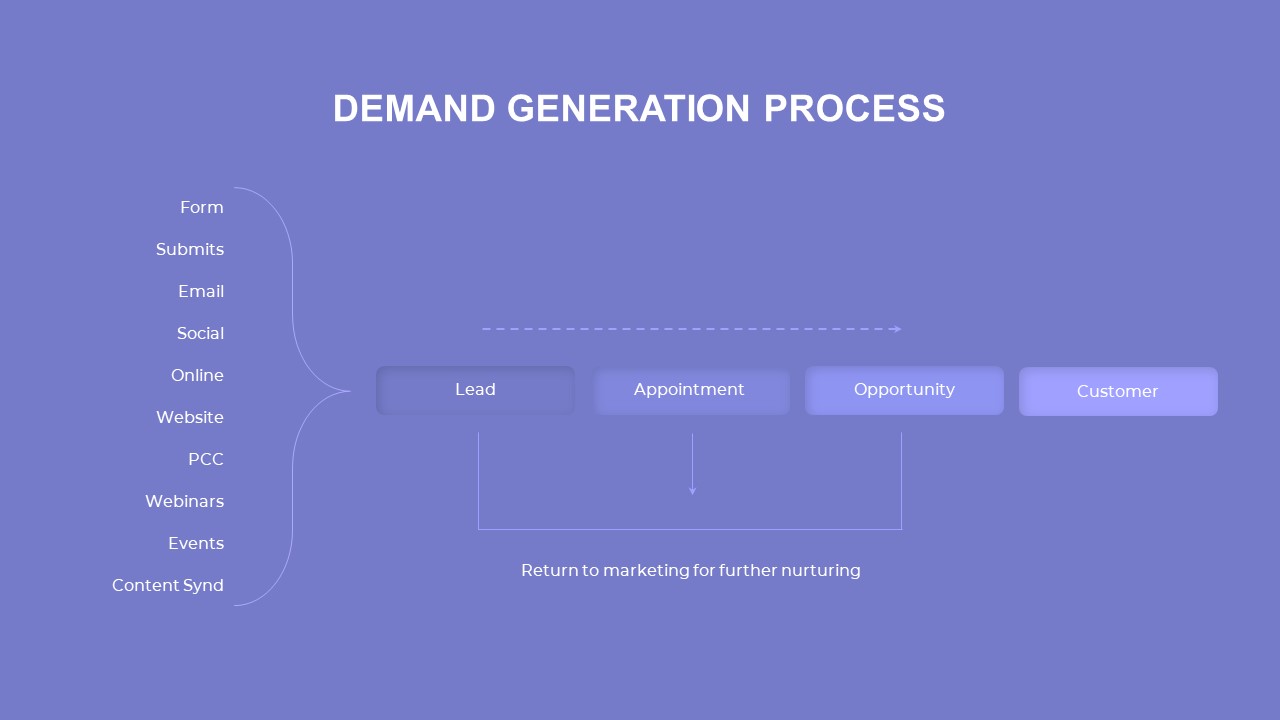 DEMAND GENERATION PROCESS

Form
Submits
Email
Social
Online
Website
PCC
Webinars
Events
Content Synd

Lead
Appointment
Opportunity
Customer

Return to marketing for further nurturing